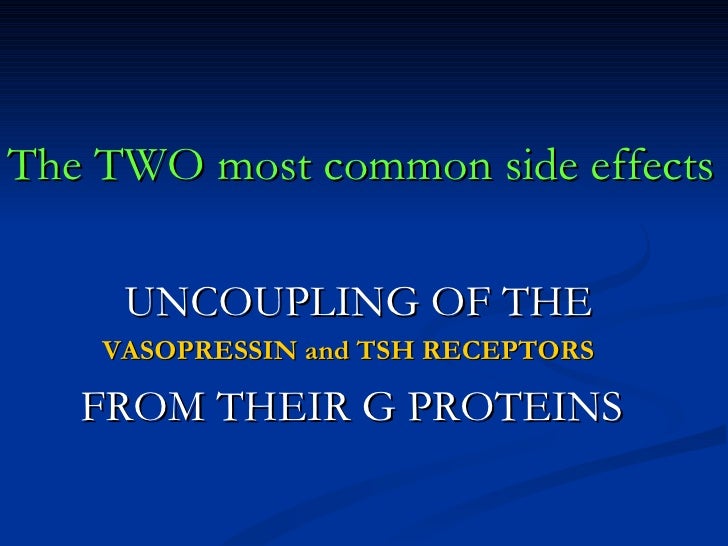 The TWO most common side effects

UNCOUPLING OF THE
VASOPRESSIN and TSH RECEPTORS
FROM THEIR G PROTEINS